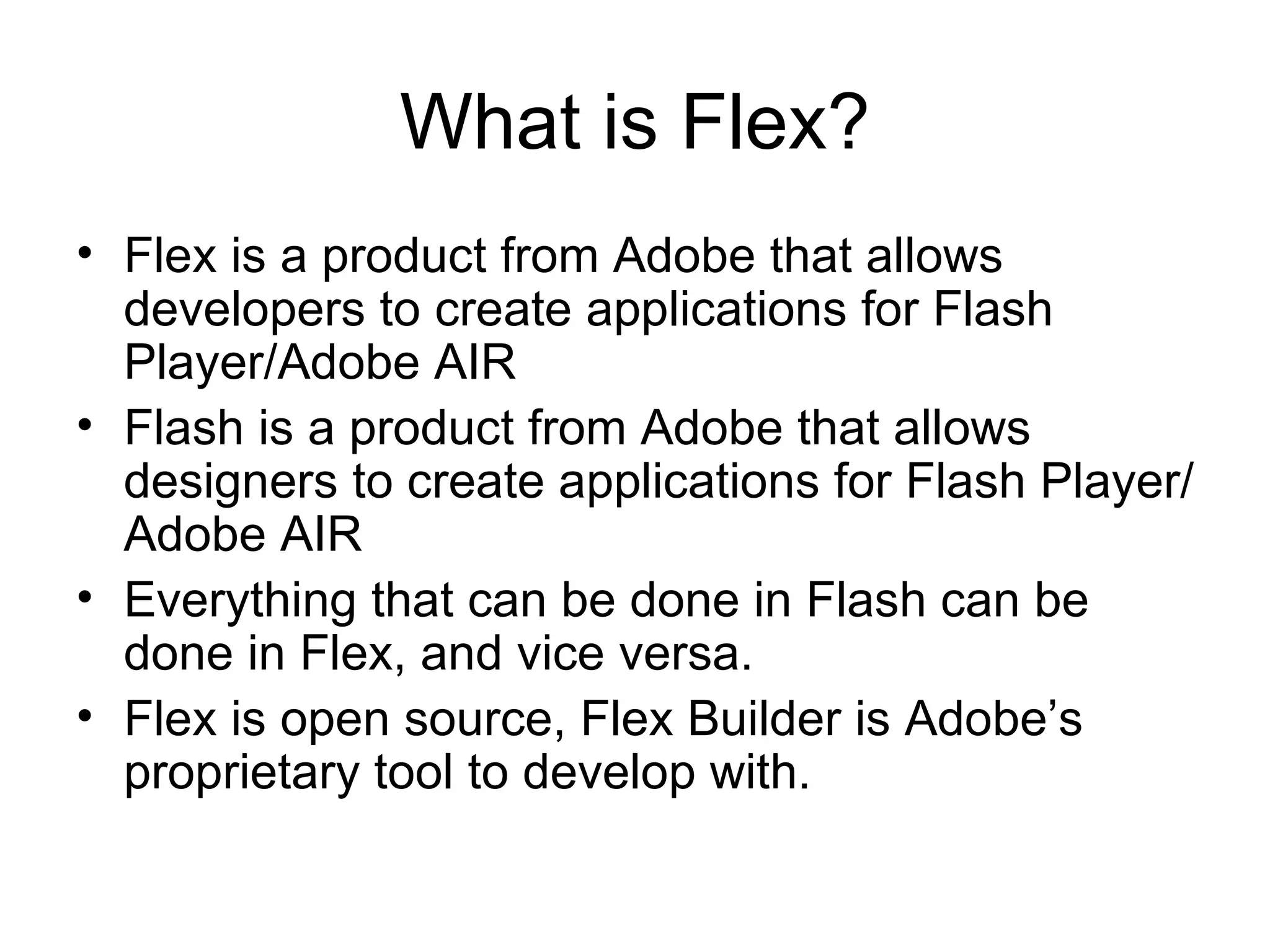 What is Flex?

• Flex is a product from Adobe that allows developers to create applications for Flash Player/Adobe AIR
• Flash is a product from Adobe that allows designers to create applications for Flash Player/ Adobe AIR
• Everything that can be done in Flash can be done in Flex, and vice versa.
• Flex is open source, Flex Builder is Adobe's proprietary tool to develop with.